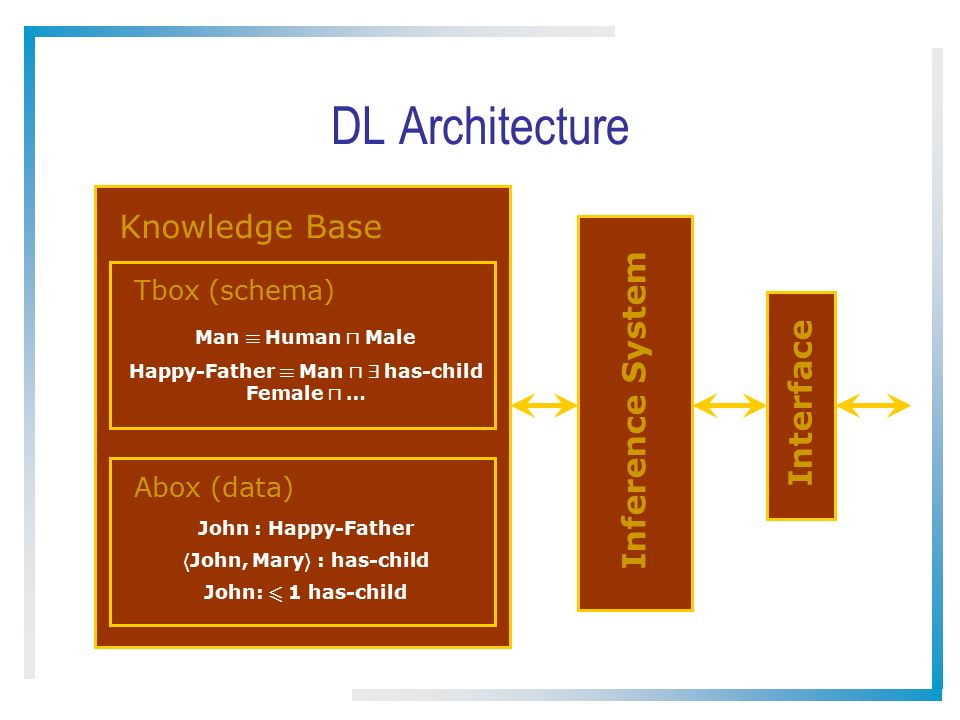 DL Architecture

Knowledge Base

Tbox (schema)

Man $\equiv$ Human $\sqcap$ Male

Happy-Father $\equiv$ Man $\sqcap$ $\exists$ has-child Female $\sqcap$ …

Abox (data)

John : Happy-Father

$\langle$John, Mary$\rangle$ : has-child

John: $\leqslant$ 1 has-child

Inference System

Interface